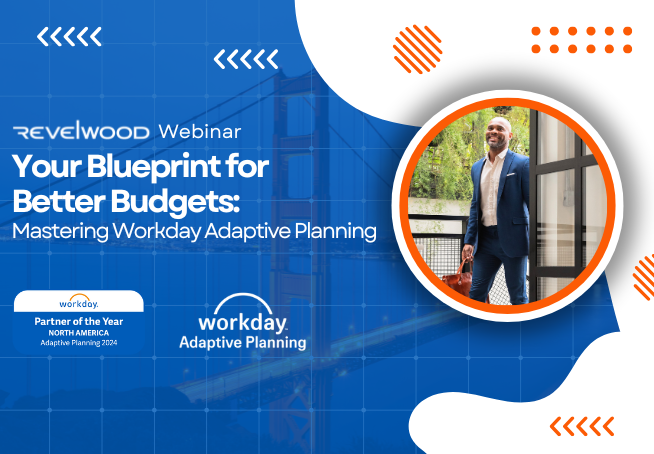 REVELWOOD Webinar

Your Blueprint for Better Budgets:
Mastering Workday Adaptive Planning

workday.
Partner of the Year
NORTH AMERICA
Adaptive Planning 2024

workday.
Adaptive Planning